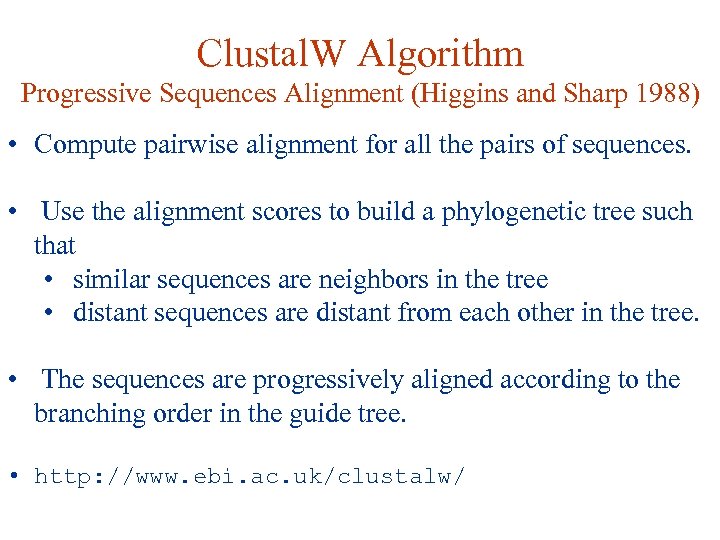 ClustalW Algorithm
Progressive Sequences Alignment (Higgins and Sharp 1988)

• Compute pairwise alignment for all the pairs of sequences.

• Use the alignment scores to build a phylogenetic tree such that
  • similar sequences are neighbors in the tree
  • distant sequences are distant from each other in the tree.

• The sequences are progressively aligned according to the branching order in the guide tree.

• http://www.ebi.ac.uk/clustalw/